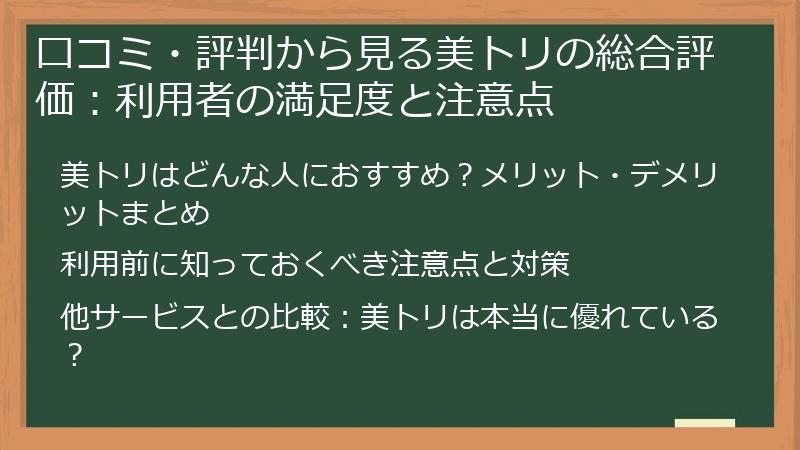 口コミ・評判から見る美トリの総合評価：利用者の満足度と注意点

美トリはどんな人におすすめ？メリット・デメリットまとめ

利用前に知っておくべき注意点と対策

他サービスとの比較：美トリは本当に優れている？